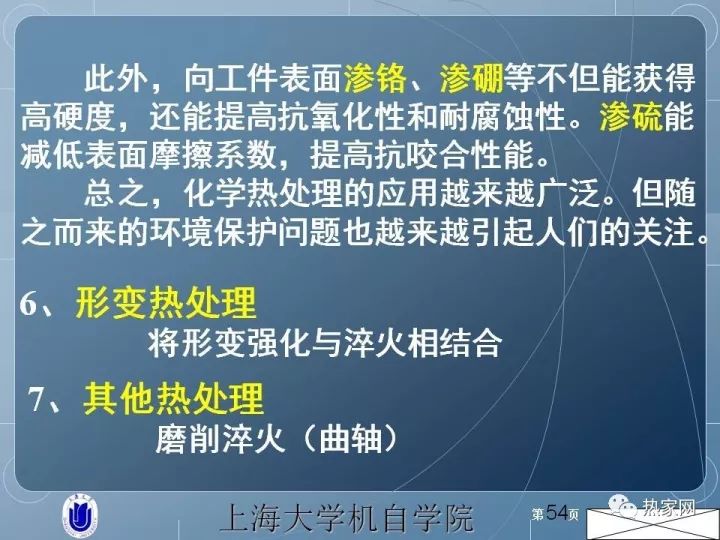 此外，向工件表面渗铬、渗硼等不但能获得高硬度，还能提高抗氧化性和耐腐蚀性。渗硫能减低表面摩擦系数，提高抗咬合性能。

总之，化学热处理的应用越来越广泛。但随之而来的环境保护问题也越来越引起人们的关注。

6、形变热处理

将形变强化与淬火相结合

7、其他热处理

磨削淬火（曲轴）

上海大学机自学院

第54页

热家网